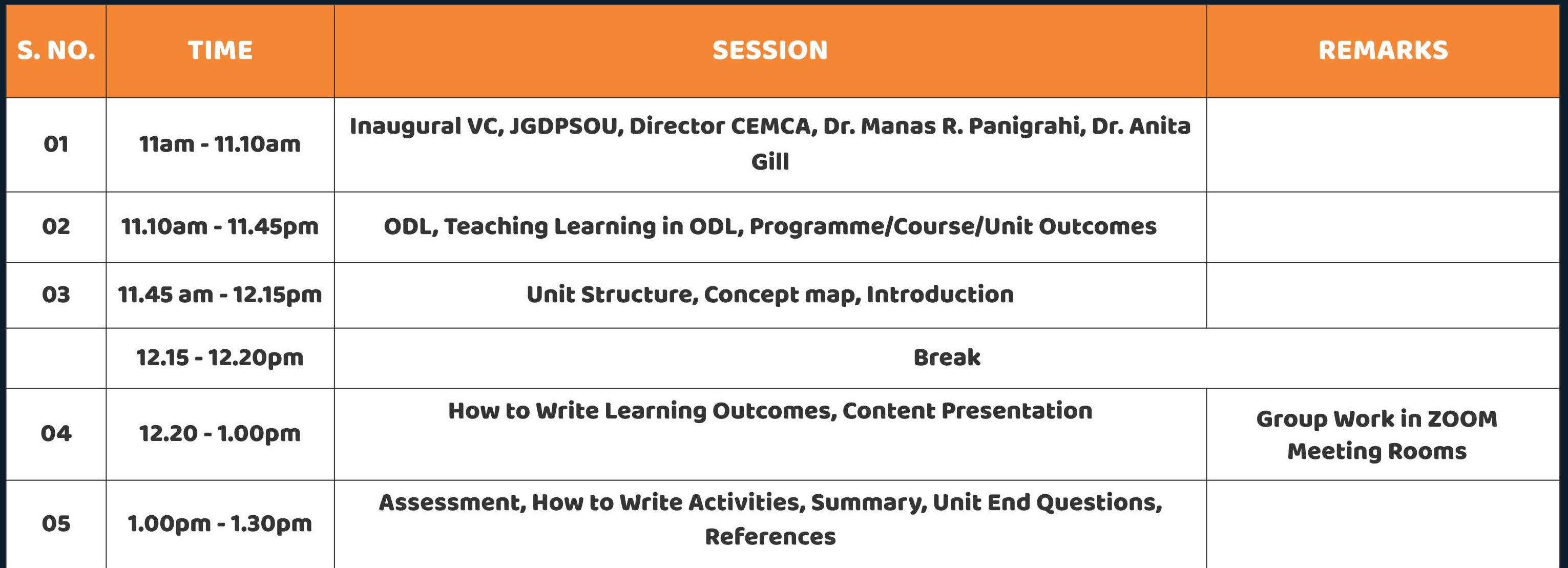 | S. NO. | TIME | SESSION | REMARKS |
|---|---|---|---|
| 01 | 11am - 11.10am | Inaugural VC, JGDPSOU, Director CEMCA, Dr. Manas R. Panigrahi, Dr. Anita Gill | |
| 02 | 11.10am - 11.45pm | ODL, Teaching Learning in ODL, Programme/Course/Unit Outcomes | |
| 03 | 11.45 am - 12.15pm | Unit Structure, Concept map, Introduction | |
| | 12.15 - 12.20pm | Break | |
| 04 | 12.20 - 1.00pm | How to Write Learning Outcomes, Content Presentation | Group Work in ZOOM Meeting Rooms |
| 05 | 1.00pm - 1.30pm | Assessment, How to Write Activities, Summary, Unit End Questions, References | |